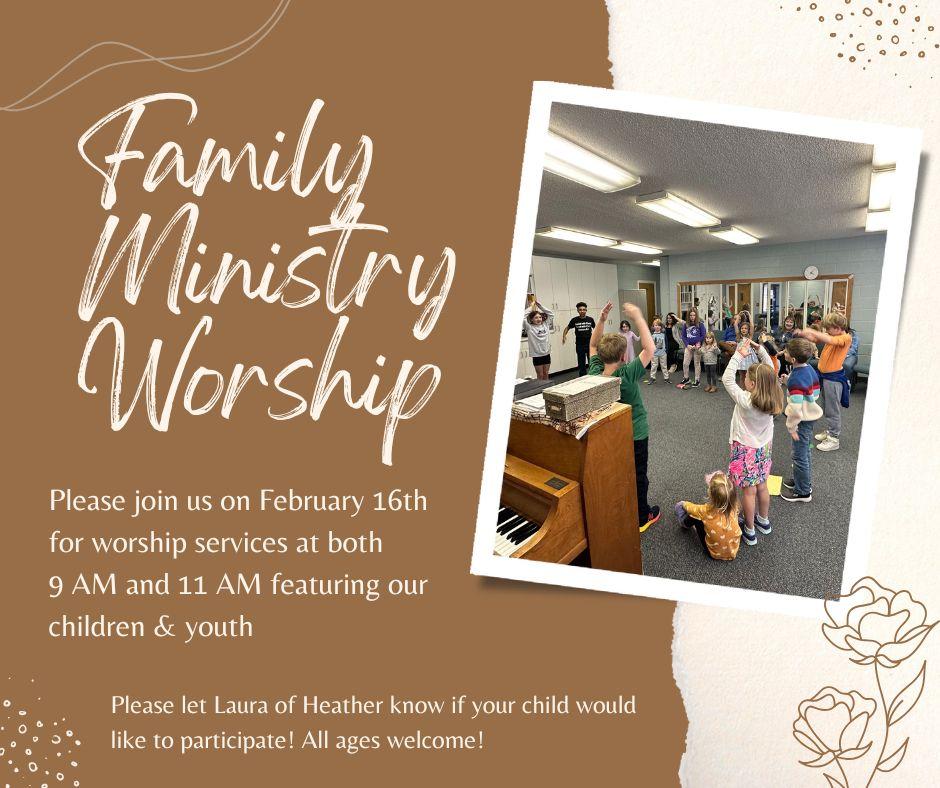 Family Ministry Worship

Please join us on February 16th for worship services at both 9 AM and 11 AM featuring our children & youth

Please let Laura of Heather know if your child would like to participate! All ages welcome!